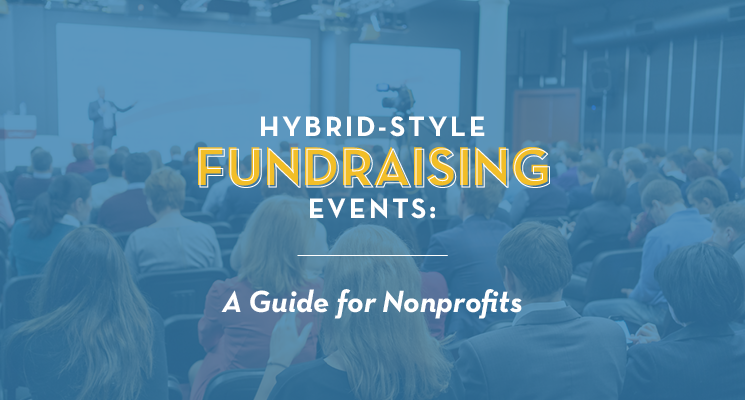 HYBRID-STYLE
FUNDRAISING
EVENTS:

A Guide for Nonprofits